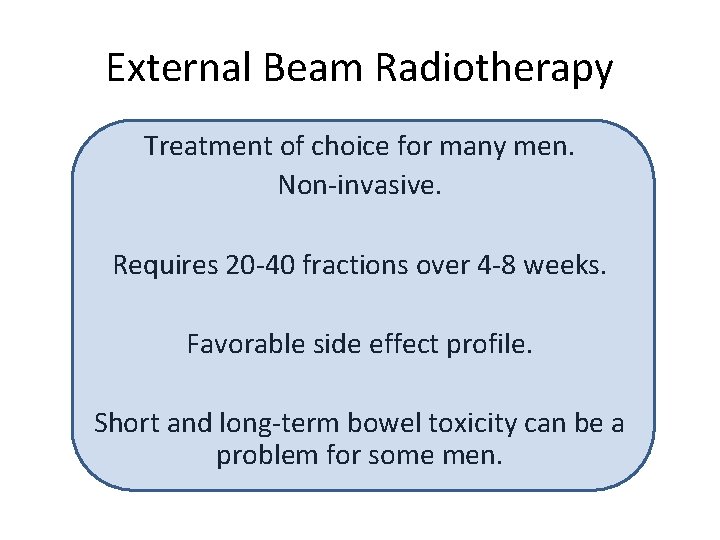 External Beam Radiotherapy

Treatment of choice for many men.
Non-invasive.

Requires 20-40 fractions over 4-8 weeks.

Favorable side effect profile.

Short and long-term bowel toxicity can be a problem for some men.